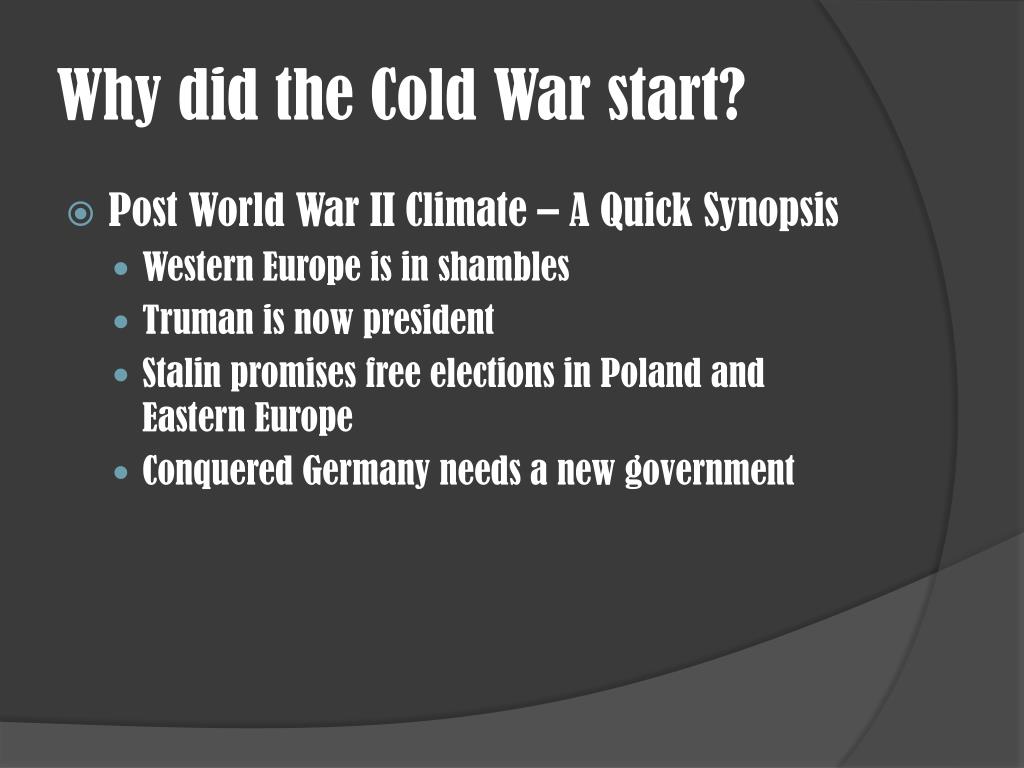 Why did the Cold War start?

Post World War II Climate – A Quick Synopsis

Western Europe is in shambles

Truman is now president

Stalin promises free elections in Poland and Eastern Europe

Conquered Germany needs a new government